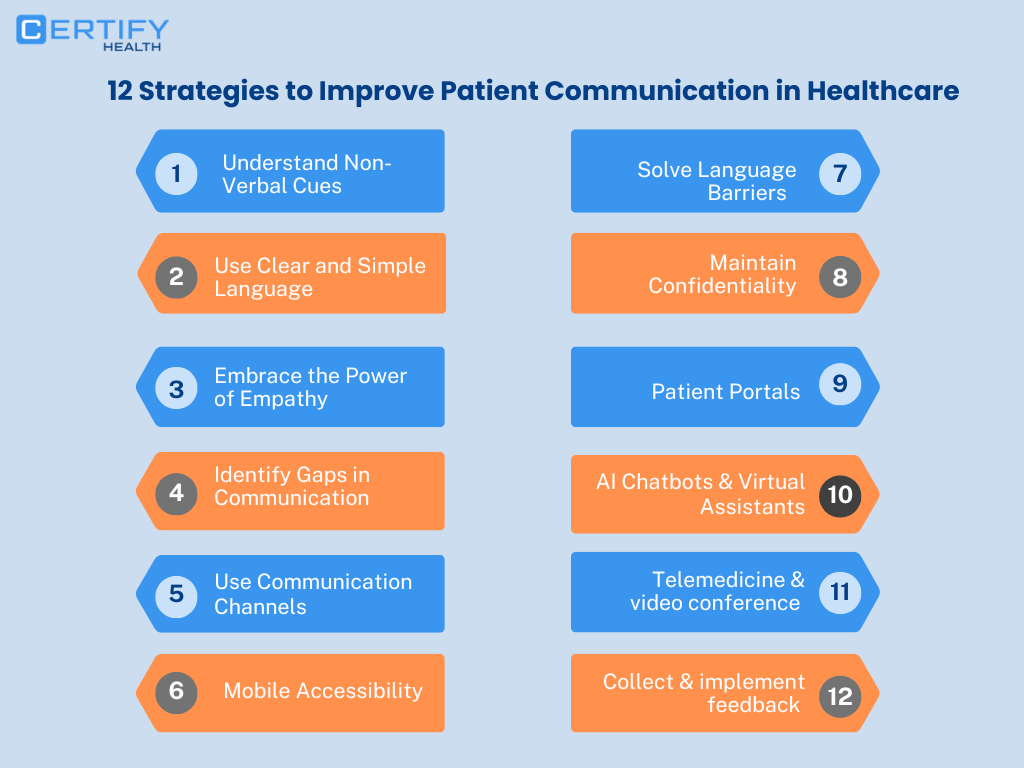 CERTIFY HEALTH

12 Strategies to Improve Patient Communication in Healthcare

1 Understand Non-Verbal Cues

2 Use Clear and Simple Language

3 Embrace the Power of Empathy

4 Identify Gaps in Communication

5 Use Communication Channels

6 Mobile Accessibility

Solve Language Barriers 7

Maintain Confidentiality 8

Patient Portals 9

AI Chatbots & Virtual Assistants 10

Telemedicine & video conference 11

Collect & implement feedback 12